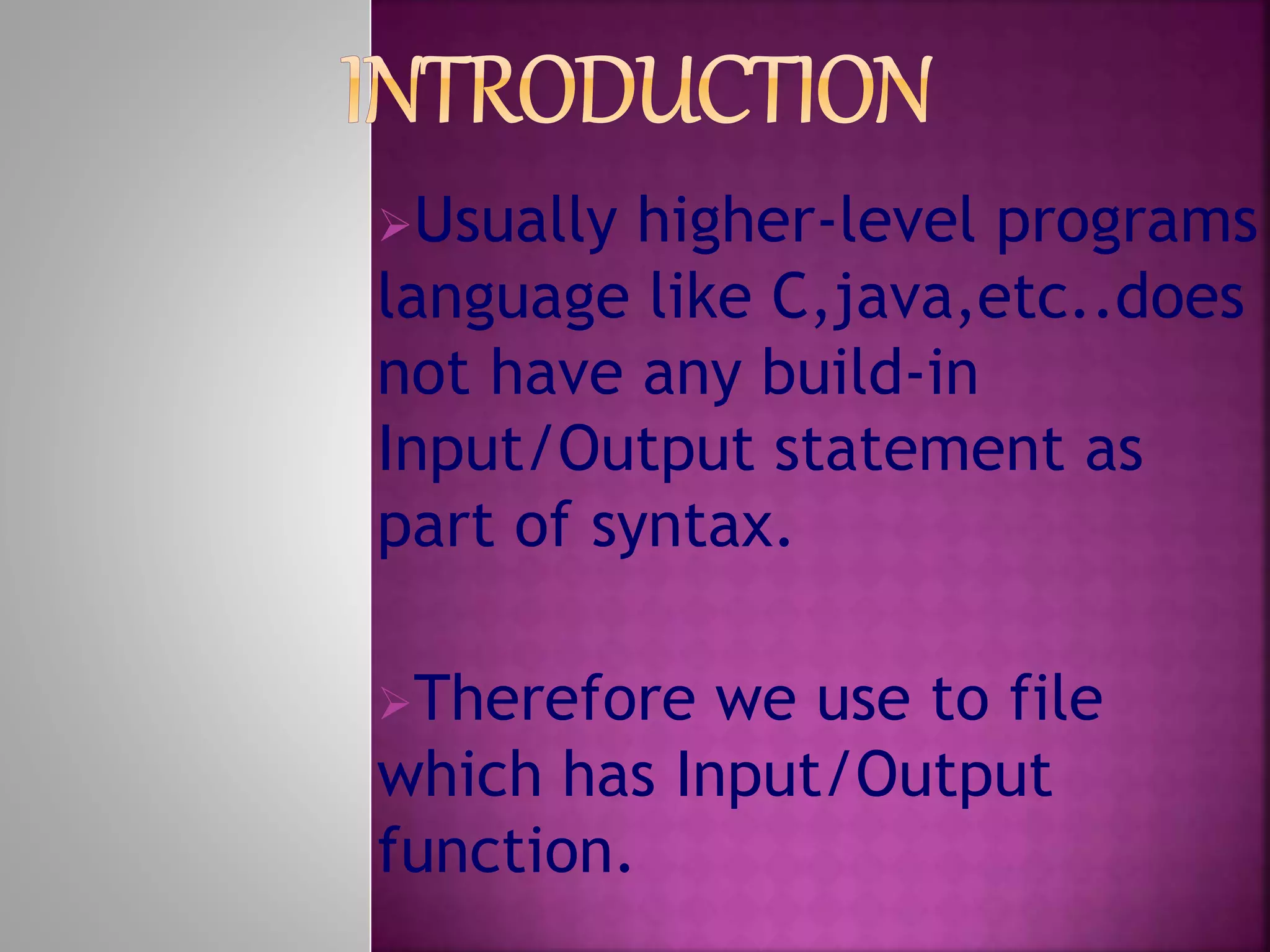 INTRODUCTION

➢Usually higher-level programs language like C,java,etc..does not have any build-in Input/Output statement as part of syntax.

➢Therefore we use to file which has Input/Output function.